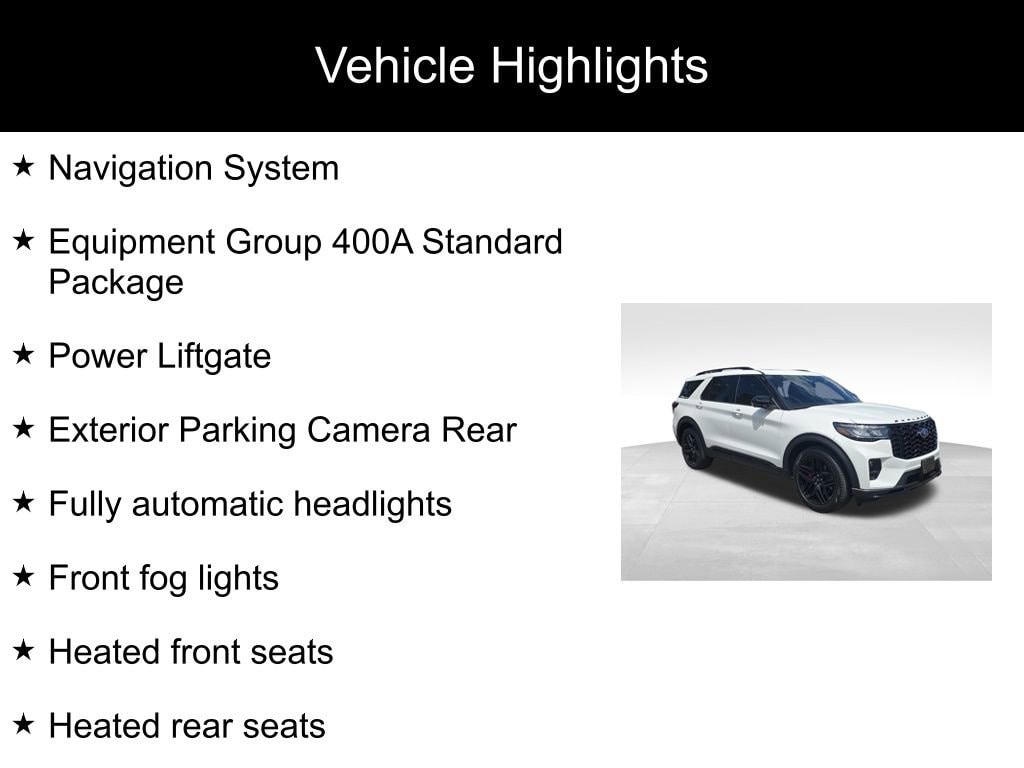 Vehicle Highlights

★ Navigation System

★ Equipment Group 400A Standard Package

★ Power Liftgate

★ Exterior Parking Camera Rear

★ Fully automatic headlights

★ Front fog lights

★ Heated front seats

★ Heated rear seats